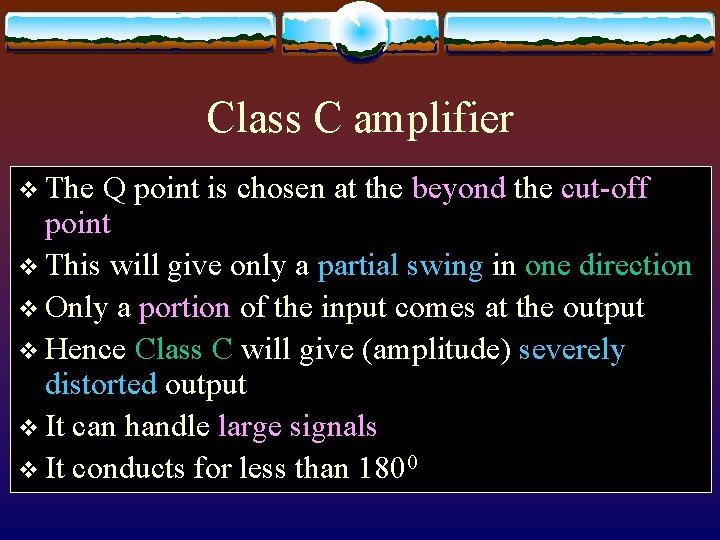 Class C amplifier

❖ The Q point is chosen at the beyond the cut-off point

❖ This will give only a partial swing in one direction

❖ Only a portion of the input comes at the output

❖ Hence Class C will give (amplitude) severely distorted output

❖ It can handle large signals

❖ It conducts for less than $180^0$